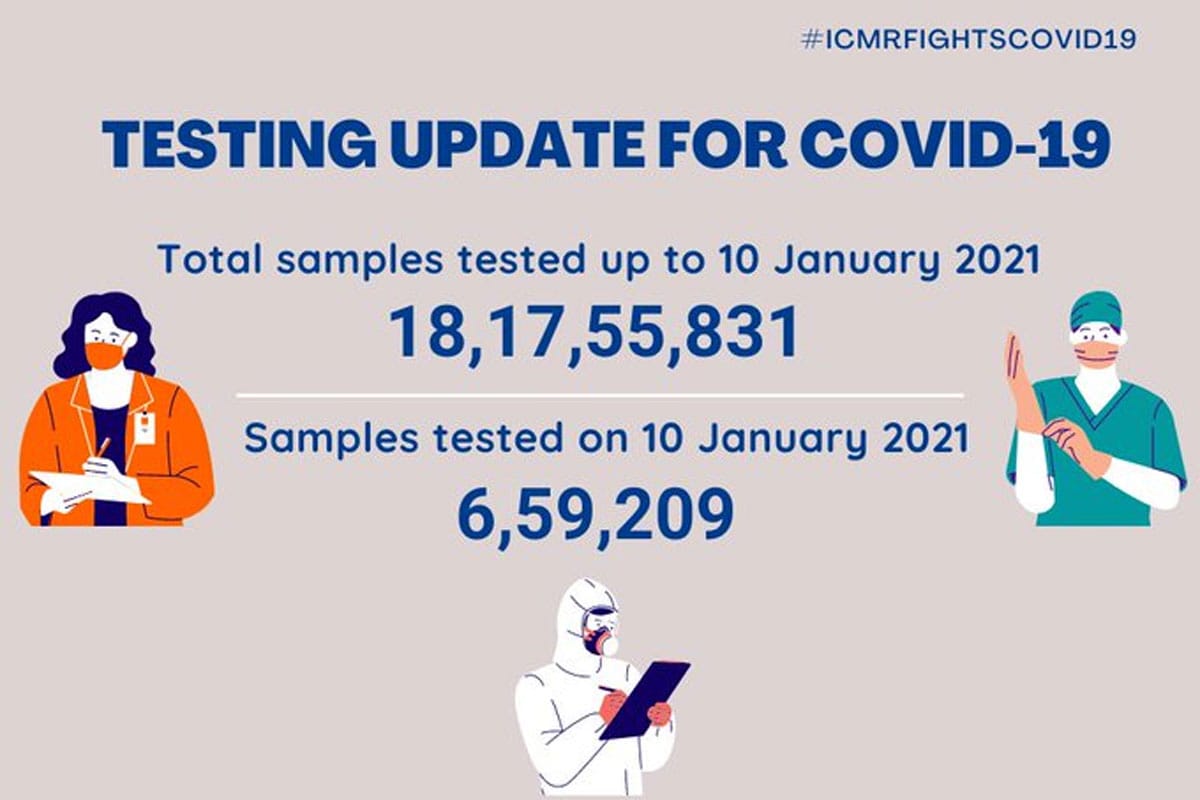 #ICMRFIGHTSCOVID19

TESTING UPDATE FOR COVID-19

Total samples tested up to 10 January 2021
18,17,55,831

Samples tested on 10 January 2021
6,59,209